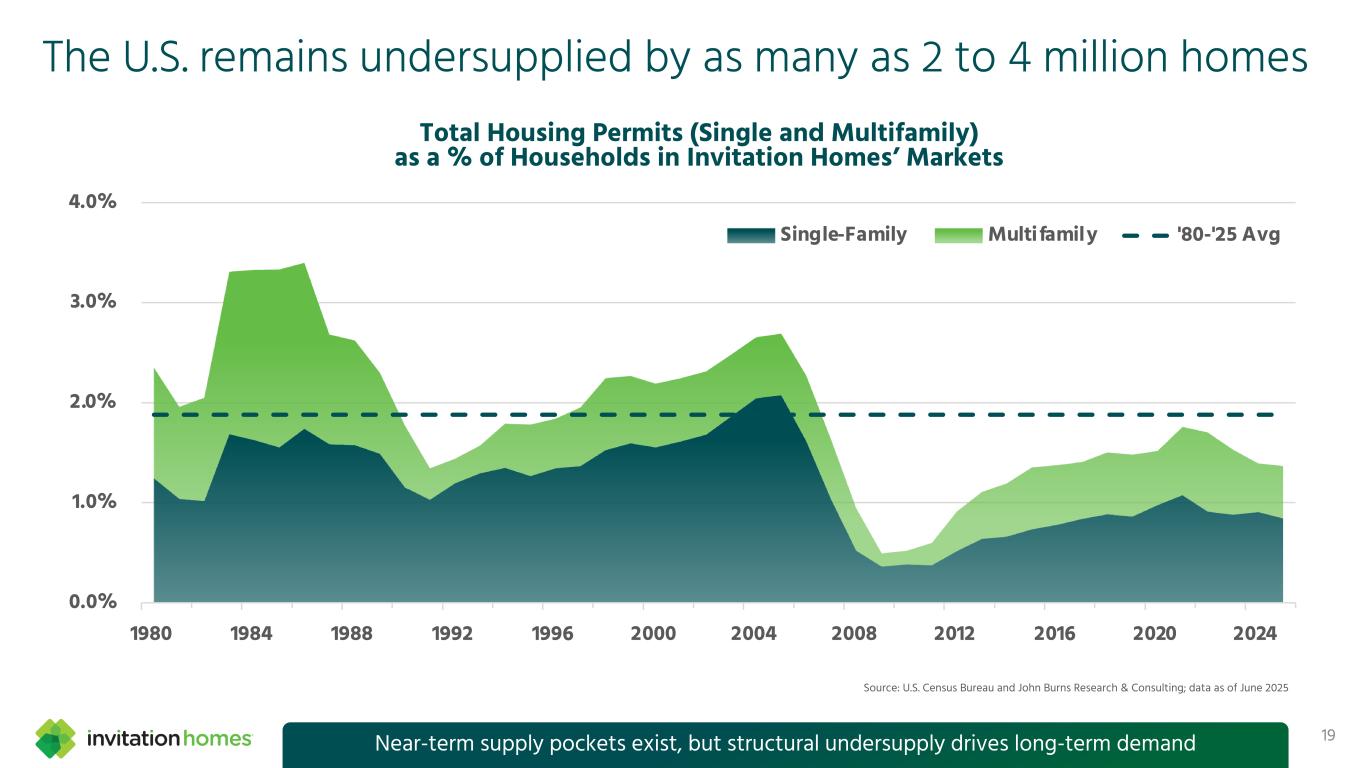 The U.S. remains undersupplied by as many as 2 to 4 million homes

Total Housing Permits (Single and Multifamily) as a % of Households in Invitation Homes' Markets

Single-Family Multifamily '80-'25 Avg

4.0%
3.0%
2.0%
1.0%
0.0%

1980 1984 1988 1992 1996 2000 2004 2008 2012 2016 2020 2024

Source: U.S. Census Bureau and John Burns Research & Consulting; data as of June 2025

invitation homes

Near-term supply pockets exist, but structural undersupply drives long-term demand

19